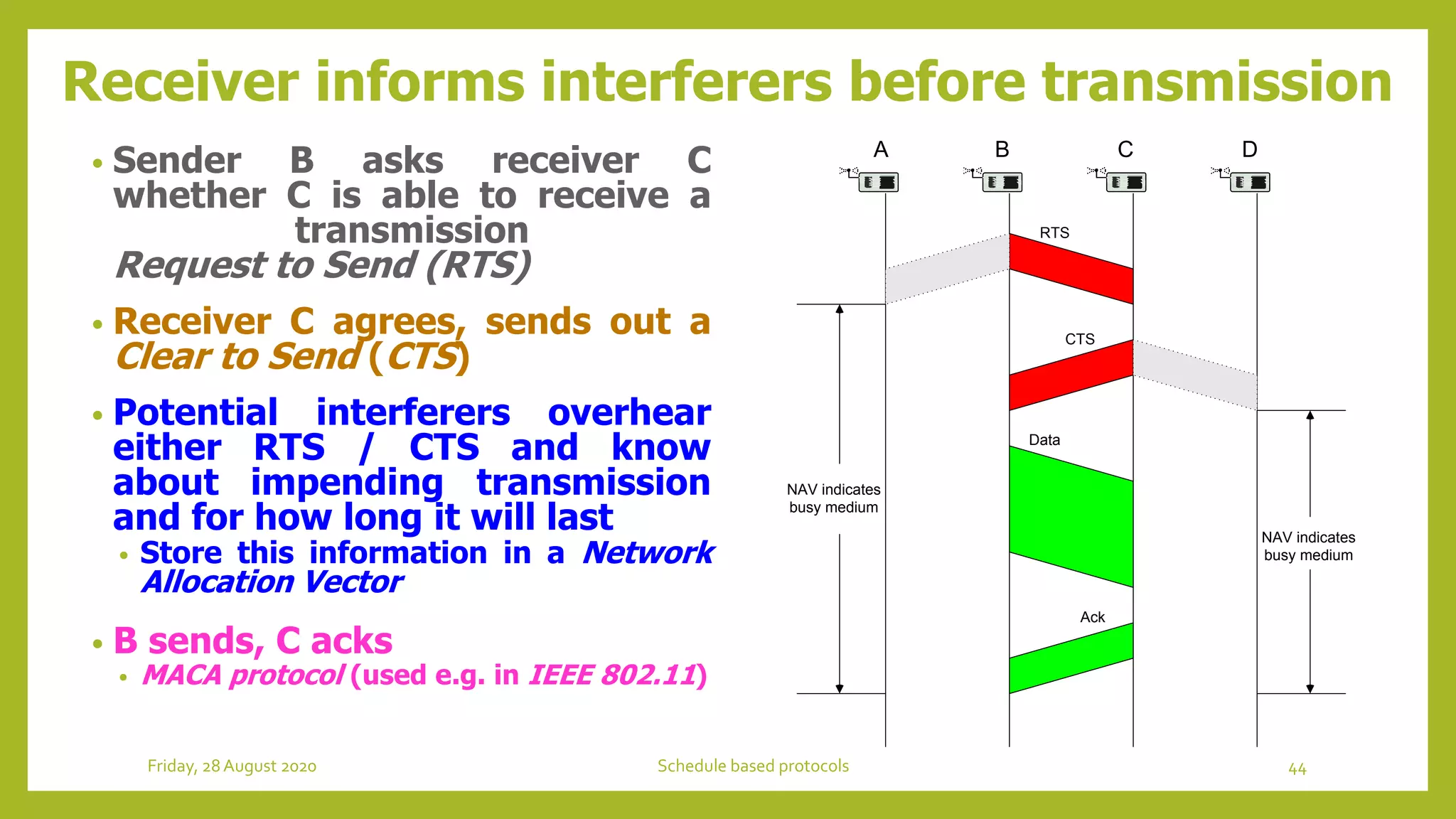 Receiver informs interferers before transmission

• Sender B asks receiver C whether C is able to receive a transmission
Request to Send (RTS)

• Receiver C agrees, sends out a Clear to Send (CTS)

• Potential interferers overhear either RTS / CTS and know about impending transmission and for how long it will last
  • Store this information in a Network Allocation Vector

• B sends, C acks
  • MACA protocol (used e.g. in IEEE 802.11)

A B C D

RTS

CTS

Data

Ack

NAV indicates busy medium

NAV indicates busy medium

Friday, 28 August 2020

Schedule based protocols

44